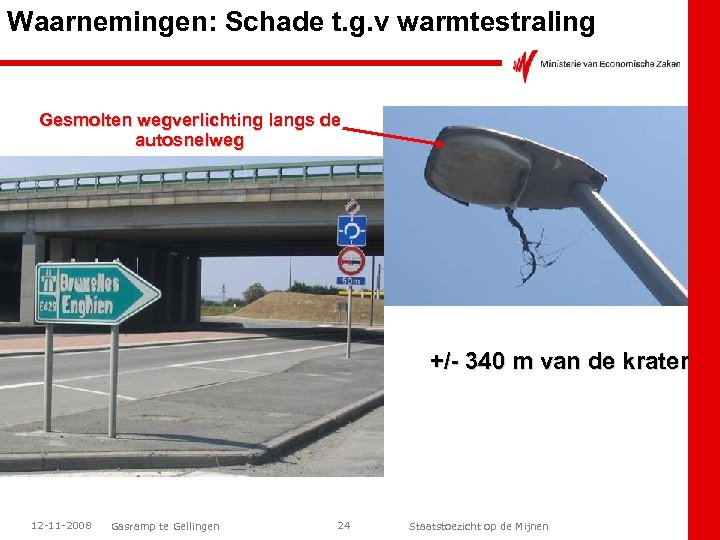 Waarnemingen: Schade t.g.v warmtestraling

Ministerie van Economische Zaken

Gesmolten wegverlichting langs de autosnelweg

Bruxelles
E429 Enghien

50 m

+/- 340 m van de krater

12-11-2008 Gasramp te Gellingen 24 Staatstoezicht op de Mijnen